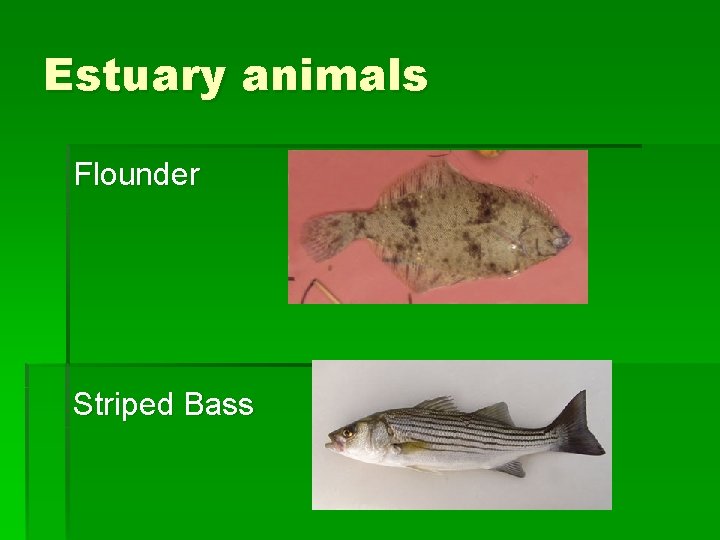 Estuary animals

Flounder

Striped Bass